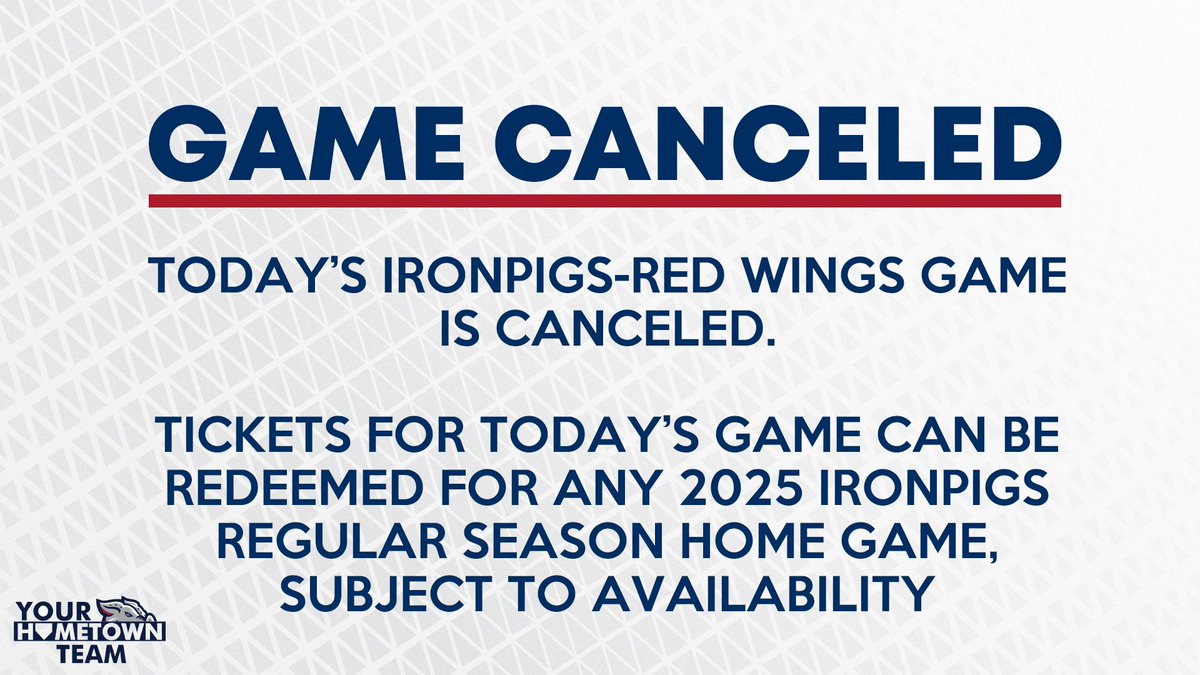 GAME CANCELED

TODAY'S IRONPIGS-RED WINGS GAME IS CANCELED.

TICKETS FOR TODAY'S GAME CAN BE REDEEMED FOR ANY 2025 IRONPIGS REGULAR SEASON HOME GAME, SUBJECT TO AVAILABILITY

YOUR HOMETOWN TEAM